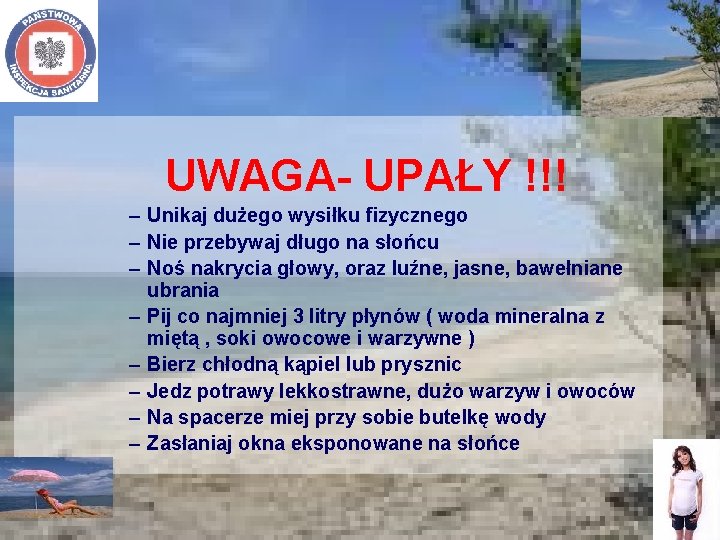 PAŃSTWOWA INSPEKCJA SANITARNA

UWAGA- UPAŁY !!!

– Unikaj dużego wysiłku fizycznego
– Nie przebywaj długo na słońcu
– Noś nakrycia głowy, oraz luźne, jasne, bawełniane ubrania
– Pij co najmniej 3 litry płynów ( woda mineralna z miętą , soki owocowe i warzywne )
– Bierz chłodną kąpiel lub prysznic
– Jedz potrawy lekkostrawne, dużo warzyw i owoców
– Na spacerze miej przy sobie butelkę wody
– Zasłaniaj okna eksponowane na słońce